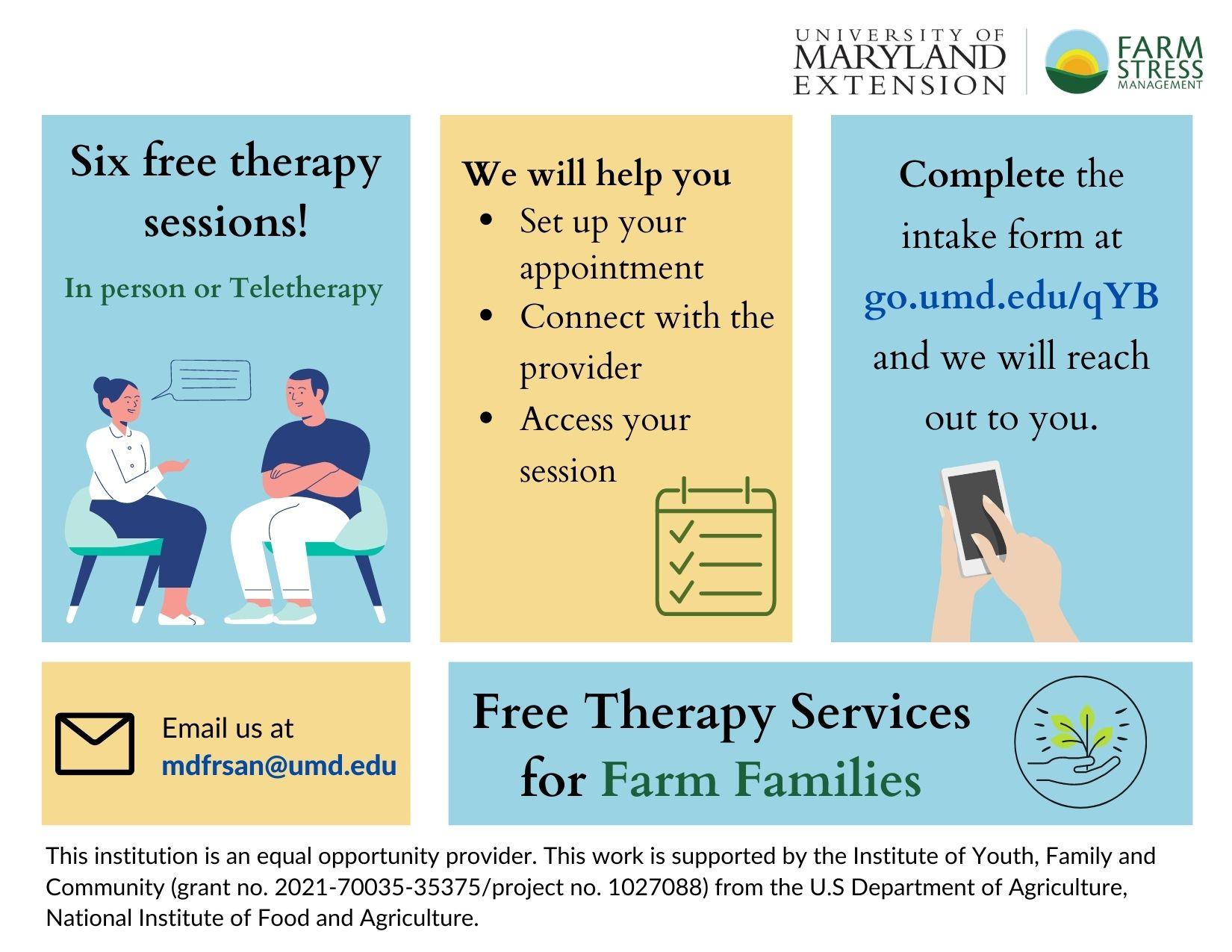 UNIVERSITY OF MARYLAND EXTENSION

FARM STRESS MANAGEMENT

Six free therapy sessions!

In person or Teletherapy

We will help you

- Set up your appointment
- Connect with the provider
- Access your session

Complete the intake form at go.umd.edu/qYB and we will reach out to you.

Email us at mdfrsan@umd.edu

Free Therapy Services for Farm Families

This institution is an equal opportunity provider. This work is supported by the Institute of Youth, Family and Community (grant no. 2021-70035-35375/project no. 1027088) from the U.S Department of Agriculture, National Institute of Food and Agriculture.